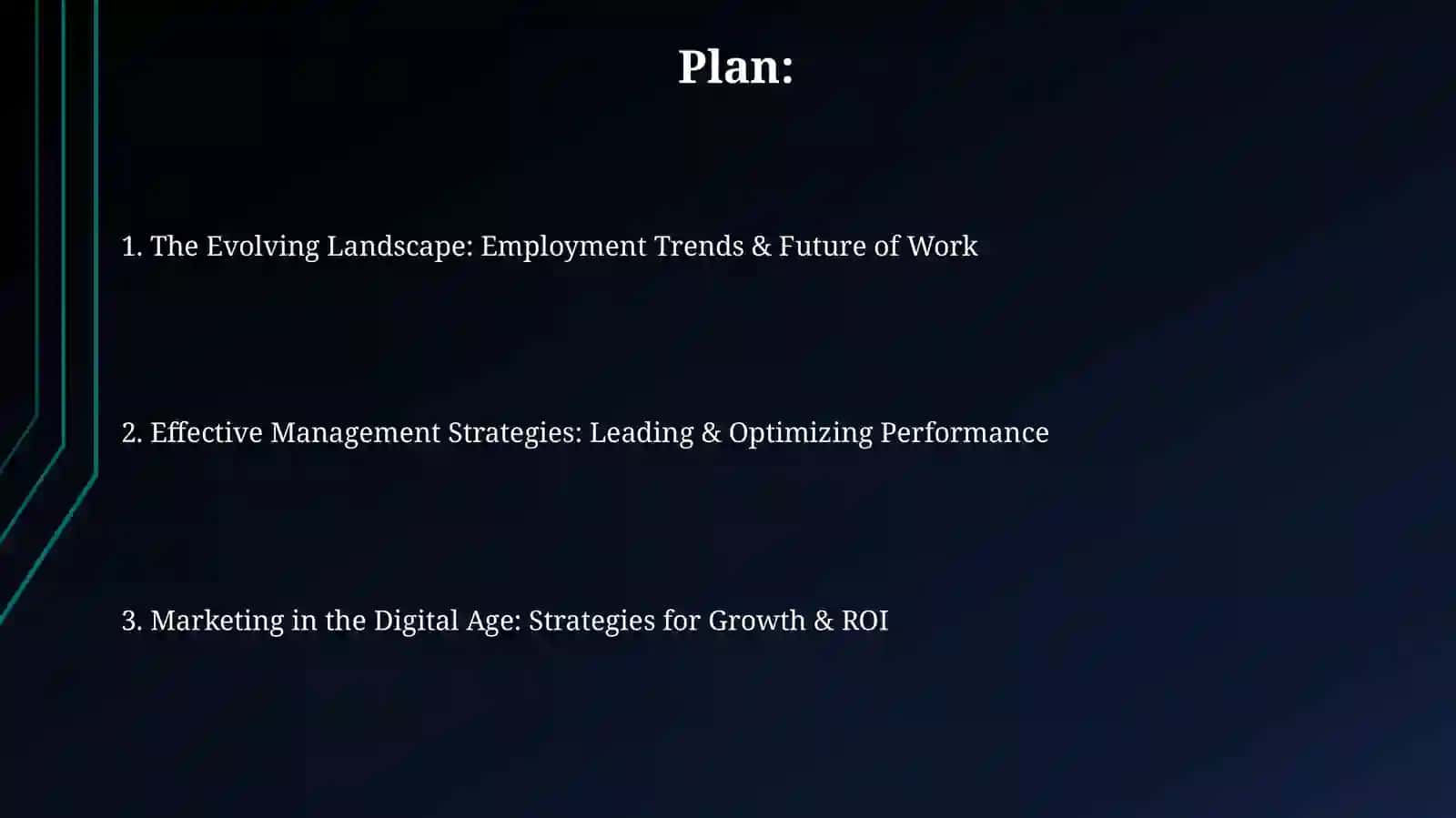 Plan:

1. The Evolving Landscape: Employment Trends & Future of Work

2. Effective Management Strategies: Leading & Optimizing Performance

3. Marketing in the Digital Age: Strategies for Growth & ROI